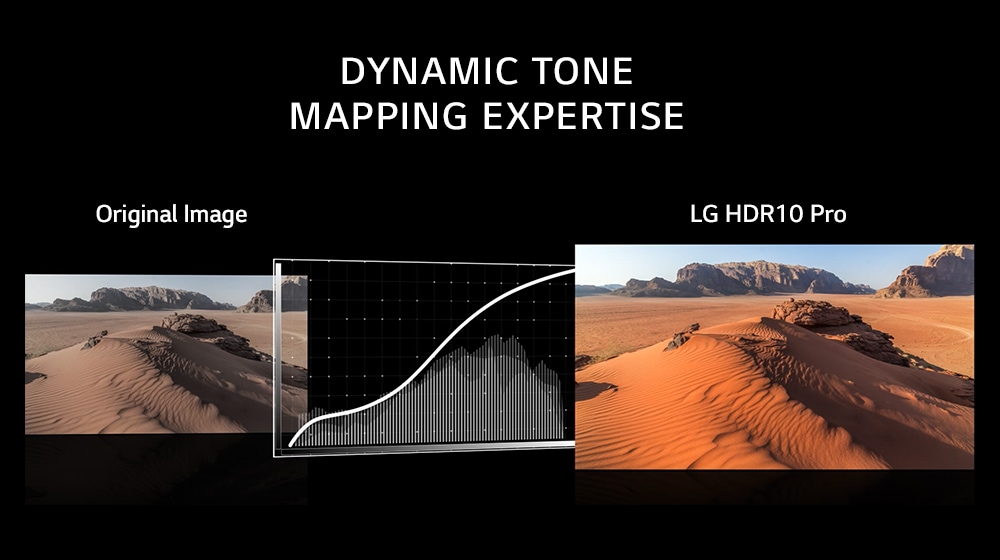 DYNAMIC TONE MAPPING EXPERTISE

Original Image

LG HDR10 Pro